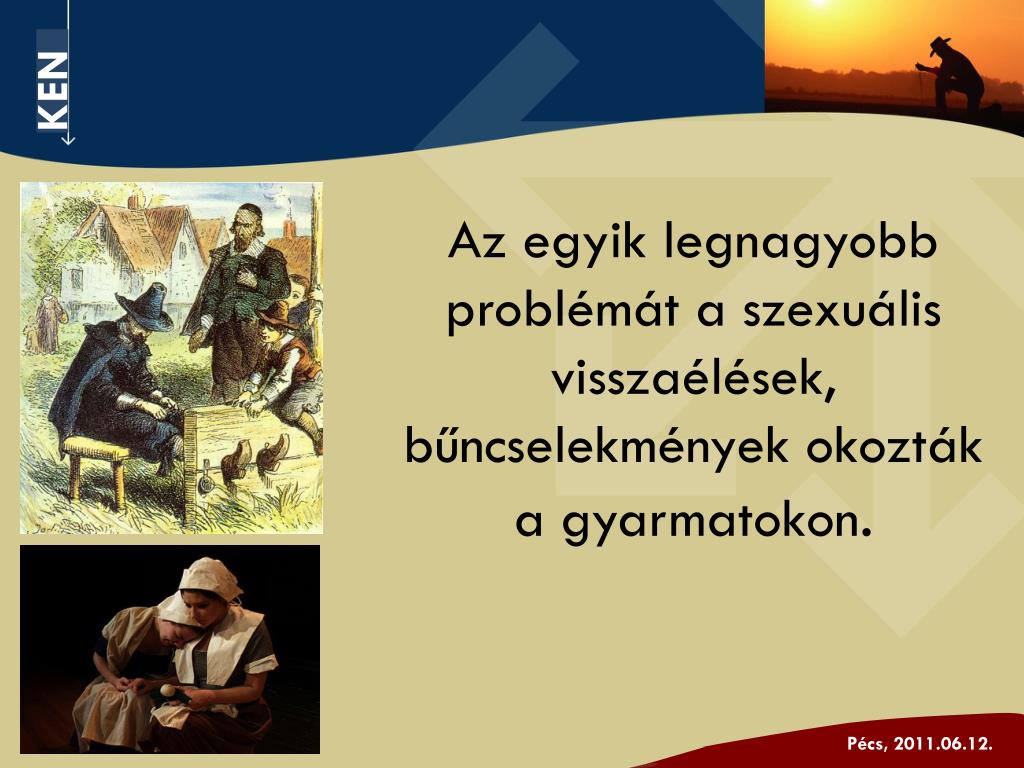 KEN

Az egyik legnagyobb problémát a szexuális visszaélések, bűncselekmények okozták a gyarmatokon.

Pécs, 2011.06.12.